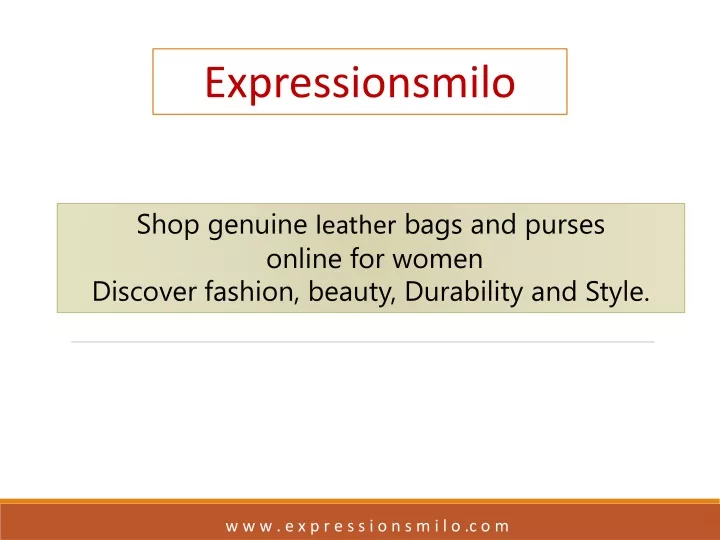 Expressionsmilo

Shop genuine leather bags and purses online for women
Discover fashion, beauty, Durability and Style.

www.expressionsmilo.com